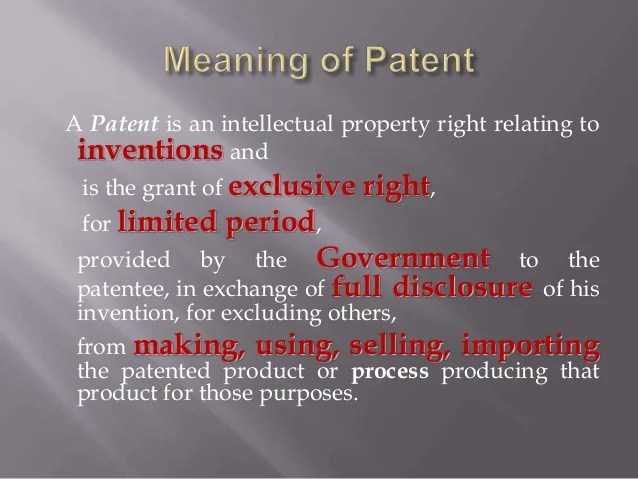 Meaning of Patent

A Patent is an intellectual property right relating to inventions and

is the grant of exclusive right,

for limited period,

provided by the Government to the patentee, in exchange of full disclosure of his invention, for excluding others,

from making, using, selling, importing the patented product or process producing that product for those purposes.